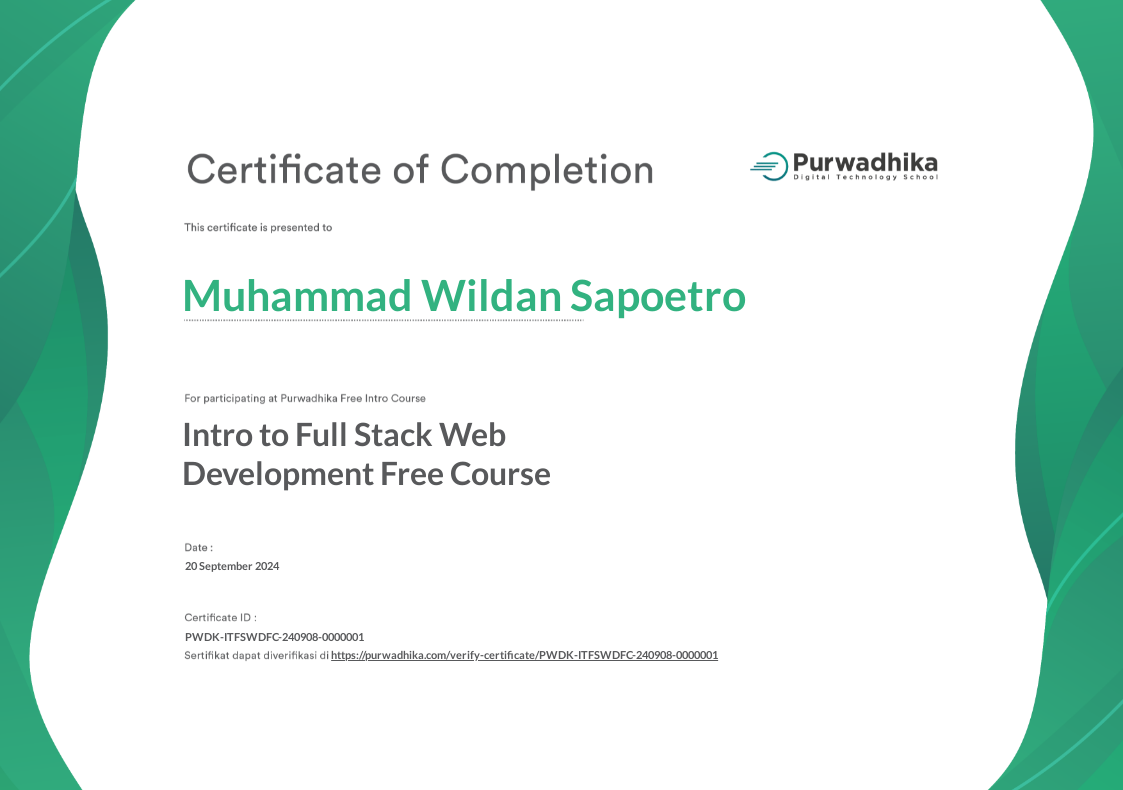 Certificate of Completion

Purwadhika
Digital Technology School

This certificate is presented to

Muhammad Wildan Sapoetro

For participating at Purwadhika Free Intro Course

Intro to Full Stack Web Development Free Course

Date :
20 September 2024

Certificate ID :
PWDK-ITFSWDFC-240908-0000001
Sertifikat dapat diverifikasi di https://purwadhika.com/verify-certificate/PWDK-ITFSWDFC-240908-0000001